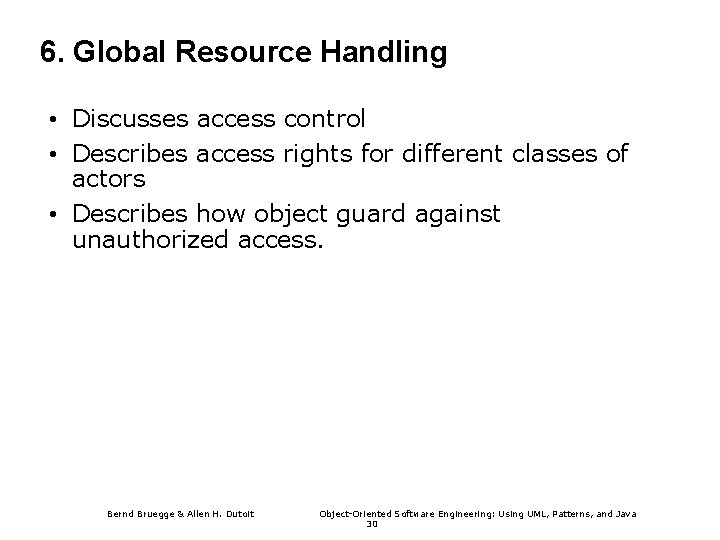 6. Global Resource Handling

• Discusses access control
• Describes access rights for different classes of actors
• Describes how object guard against unauthorized access.

Bernd Bruegge & Allen H. Dutoit

Object-Oriented Software Engineering: Using UML, Patterns, and Java

30